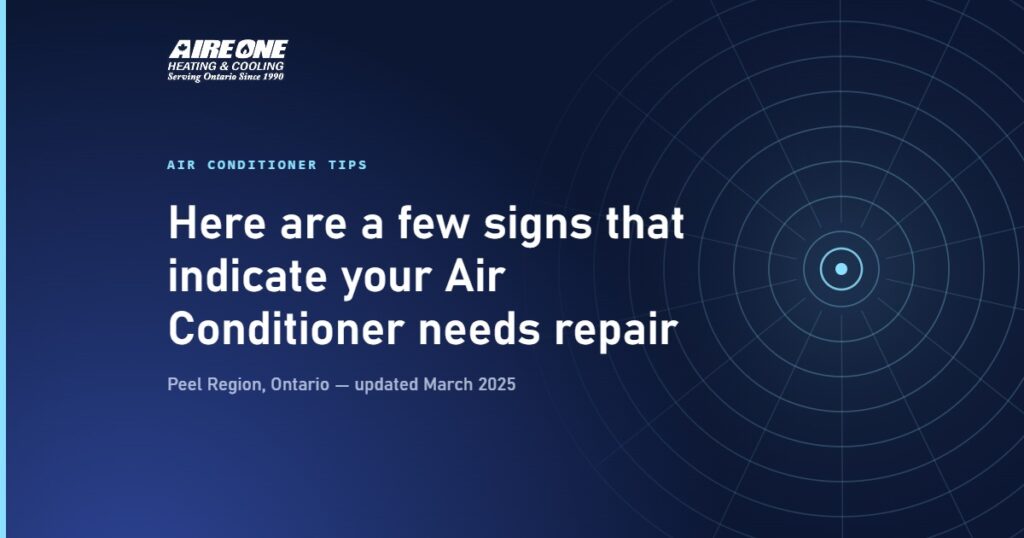 AIRE ONE
HEATING & COOLING
Serving Ontario Since 1990

AIR CONDITIONER TIPS

Here are a few signs that indicate your Air Conditioner needs repair

Peel Region, Ontario — updated March 2025